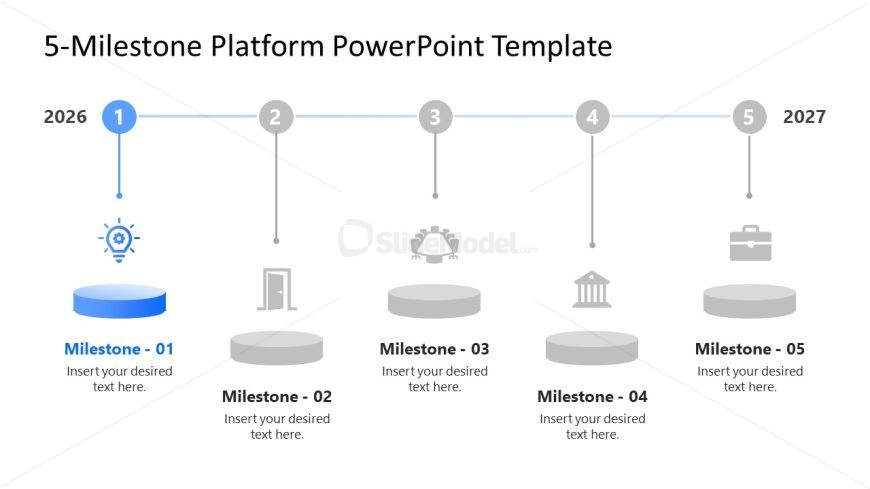 5-Milestone Platform PowerPoint Template

2026 1 2 3 4 5 2027

SlideModel.com

Milestone - 01
Insert your desired text here.

Milestone - 02
Insert your desired text here.

Milestone - 03
Insert your desired text here.

Milestone - 04
Insert your desired text here.

Milestone - 05
Insert your desired text here.